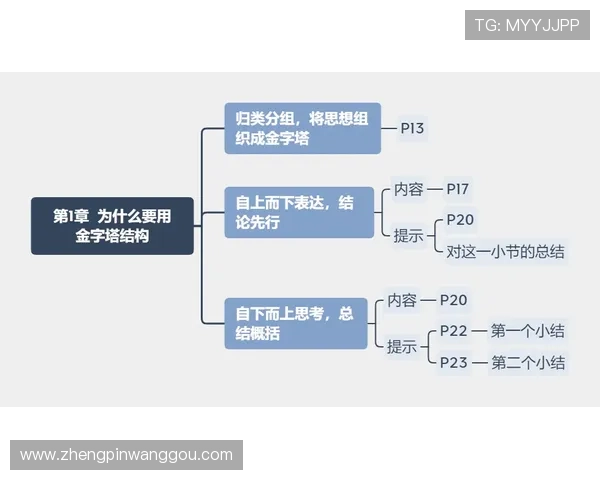 TG: MYYJJPP

第1章 为什么要用金字塔结构

归类分组，将思想组织成金字塔
P13

自上而下表达，结论先行
内容
P17
提示
P20
对这一小节的总结

自下而上思考，总结概括
内容
P20
提示
P22
第一个小结
P23
第二个小结

www.zhengpinwanggou.com